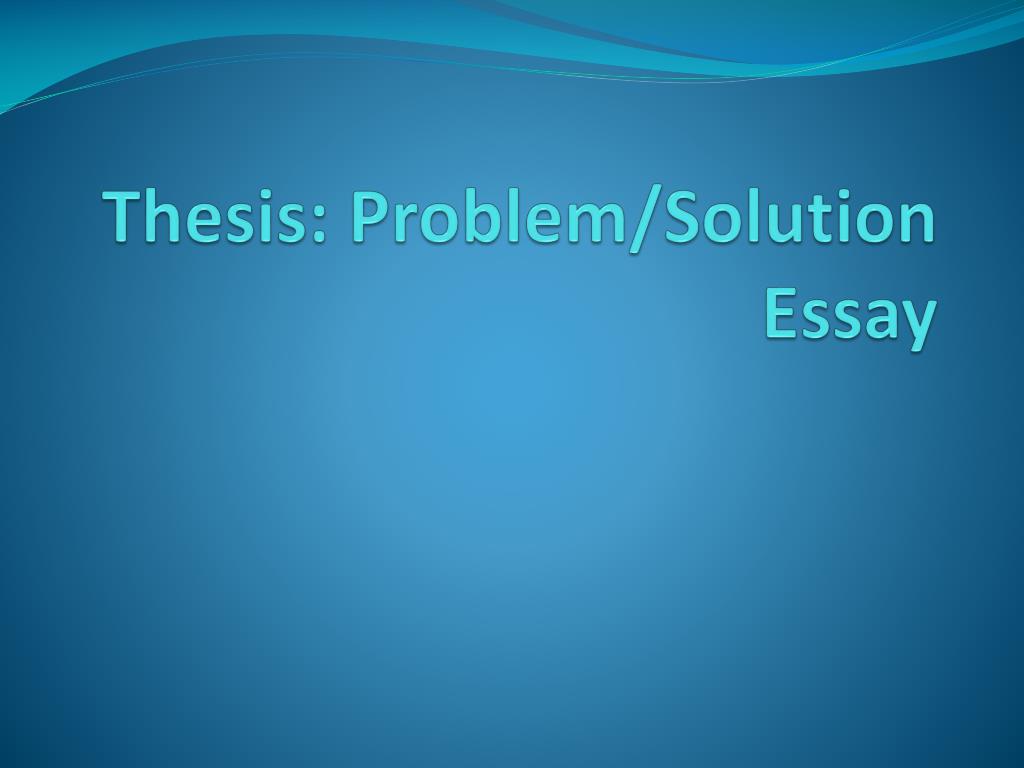 Thesis: Problem/Solution Essay